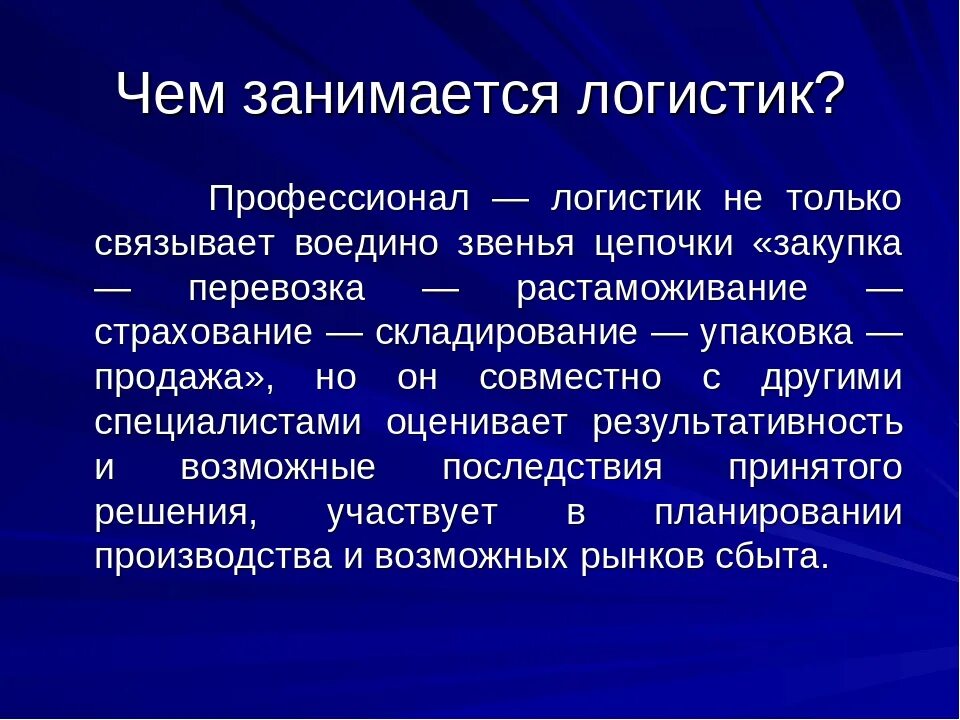 Чем занимается логистик?

Профессионал — логистик не только связывает воедино звенья цепочки «закупка — перевозка — растаможивание — страхование — складирование — упаковка — продажа», но он совместно с другими специалистами оценивает результативность и возможные последствия принятого решения, участвует в планировании производства и возможных рынков сбыта.